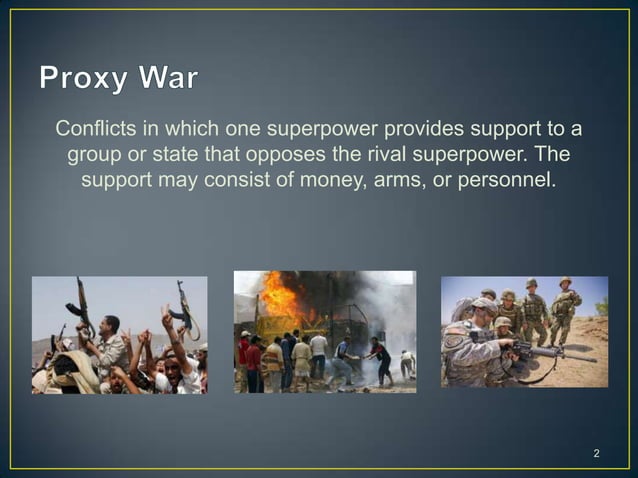 Proxy War

Conflicts in which one superpower provides support to a group or state that opposes the rival superpower. The support may consist of money, arms, or personnel.

2